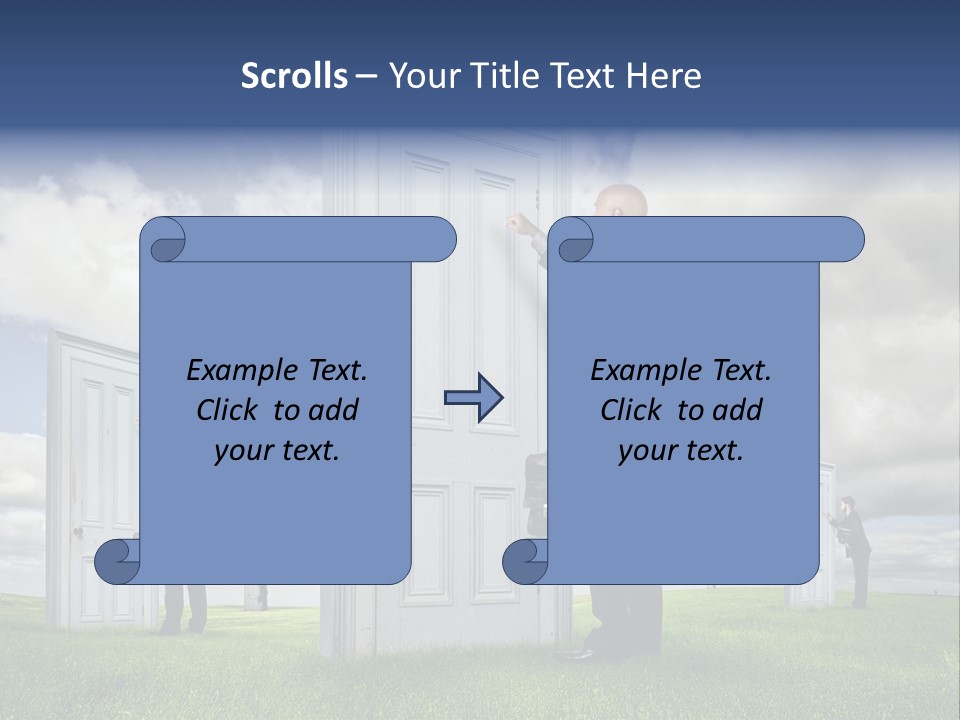 Scrolls – Your Title Text Here

Example Text. Click to add your text.

Example Text. Click to add your text.